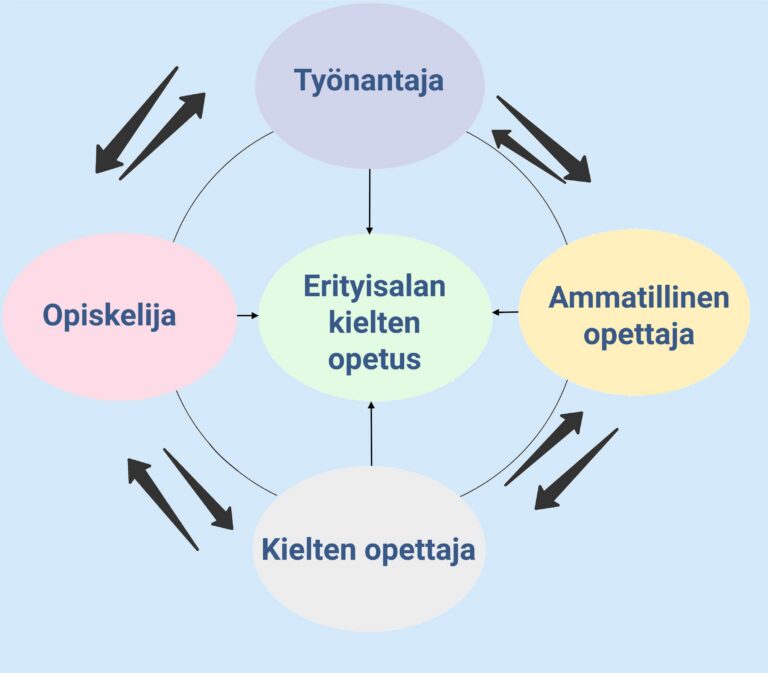 Työnantaja

Opiskelija

Erityisalan kielten opetus

Ammatillinen opettaja

Kielten opettaja